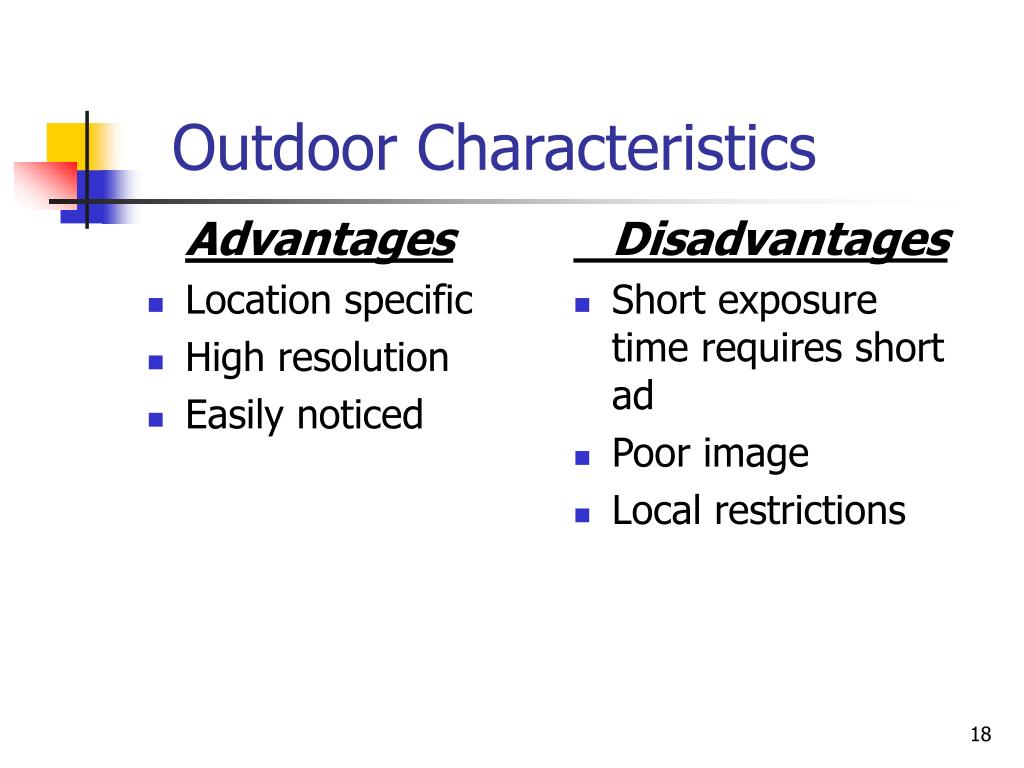 Outdoor Characteristics

Advantages
- Location specific
- High resolution
- Easily noticed

Disadvantages
- Short exposure time requires short ad
- Poor image
- Local restrictions

18